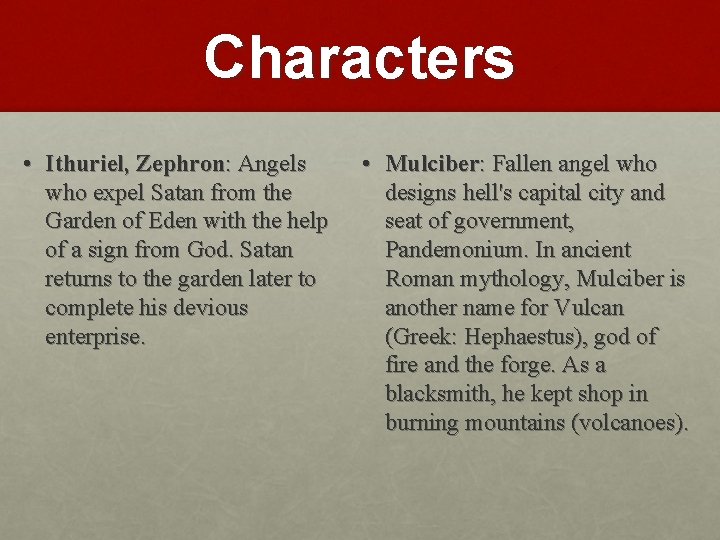 Characters

• Ithuriel, Zephron: Angels who expel Satan from the Garden of Eden with the help of a sign from God. Satan returns to the garden later to complete his devious enterprise.

• Mulciber: Fallen angel who designs hell's capital city and seat of government, Pandemonium. In ancient Roman mythology, Mulciber is another name for Vulcan (Greek: Hephaestus), god of fire and the forge. As a blacksmith, he kept shop in burning mountains (volcanoes).